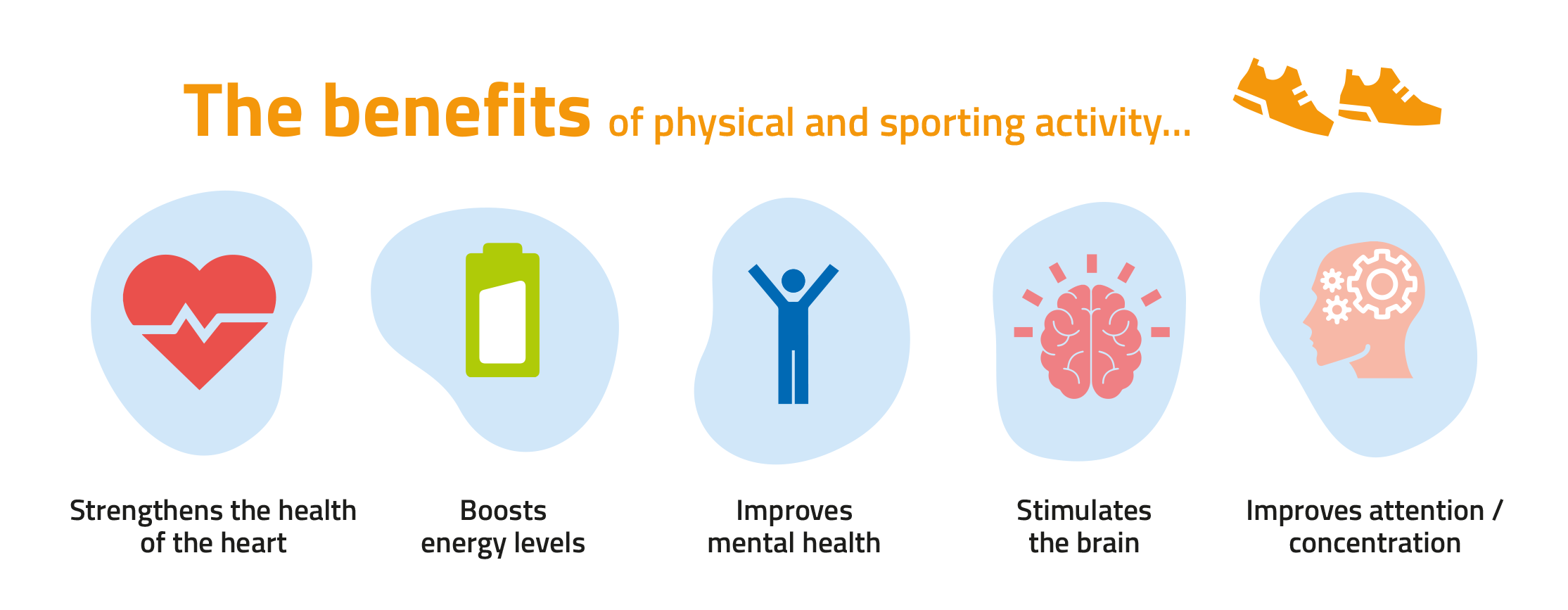 The benefits of physical and sporting activity...

Strengthens the health of the heart

Boosts energy levels

Improves mental health

Stimulates the brain

Improves attention / concentration